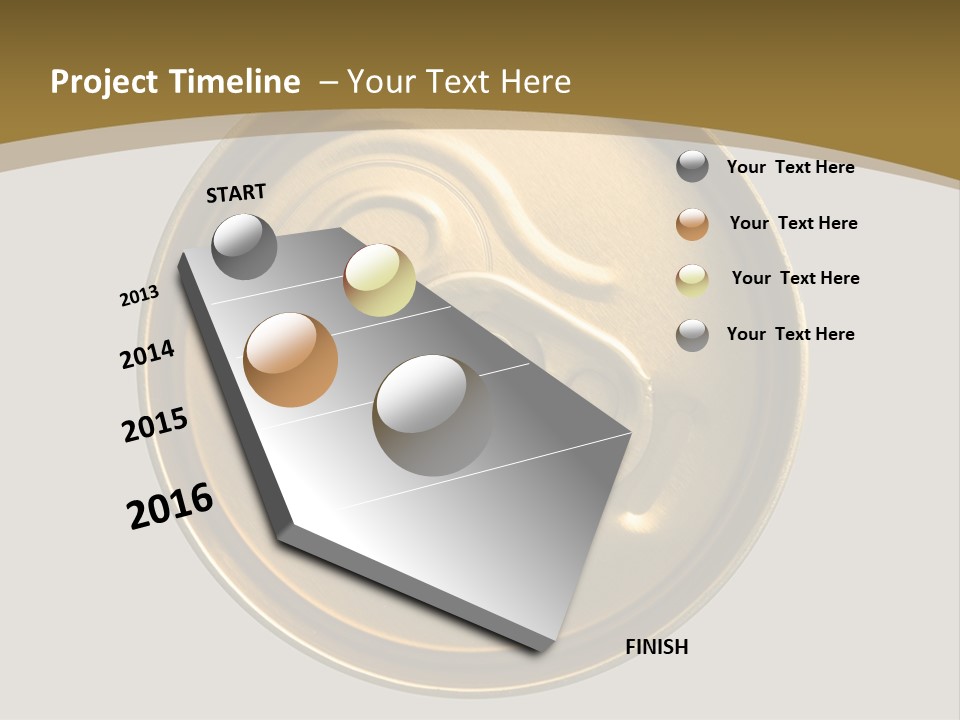 Project Timeline – Your Text Here

START

2013

2014

2015

2016

FINISH

Your Text Here

Your Text Here

Your Text Here

Your Text Here